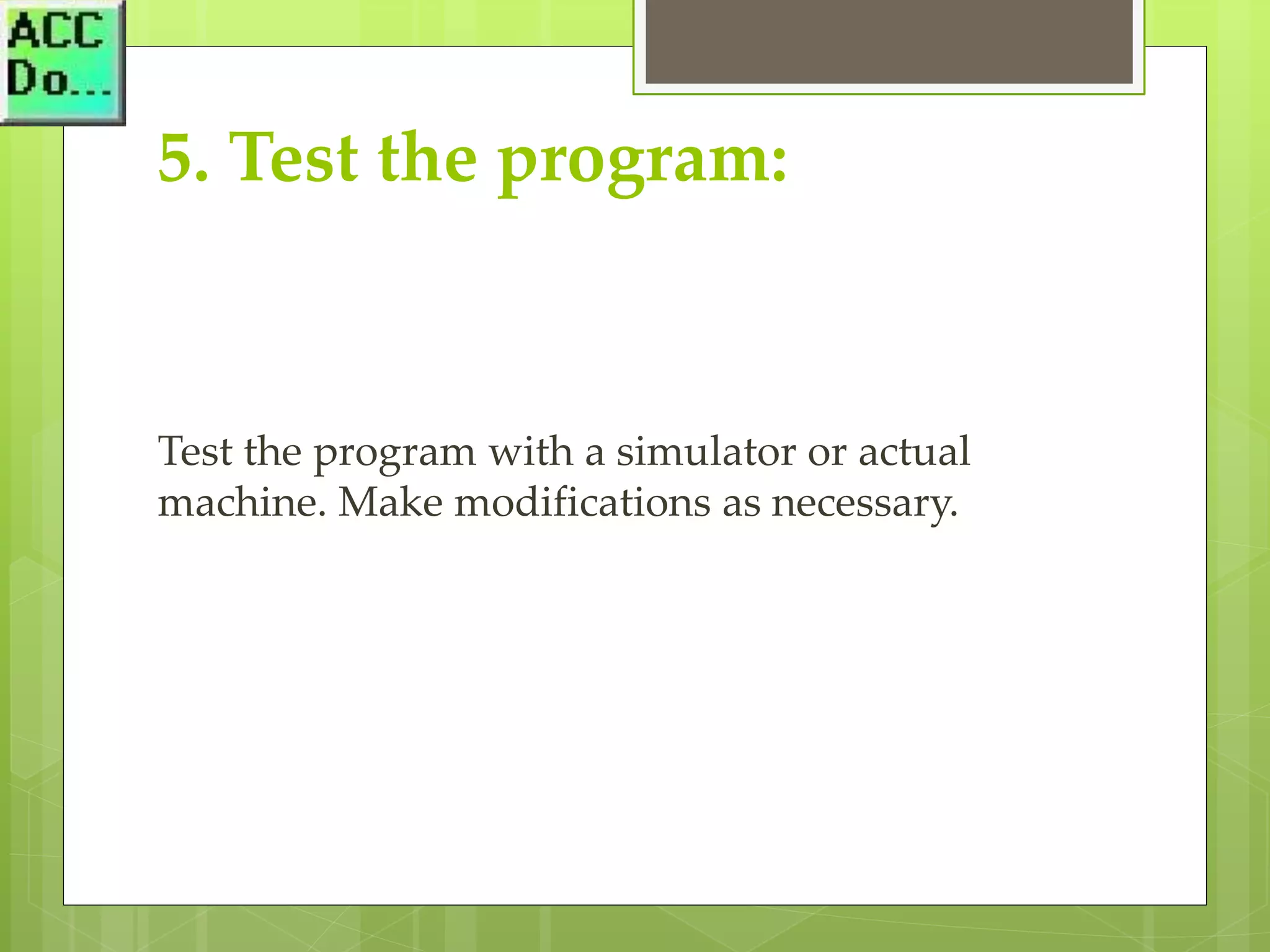 ACC
Do...

5. Test the program:

Test the program with a simulator or actual machine. Make modifications as necessary.